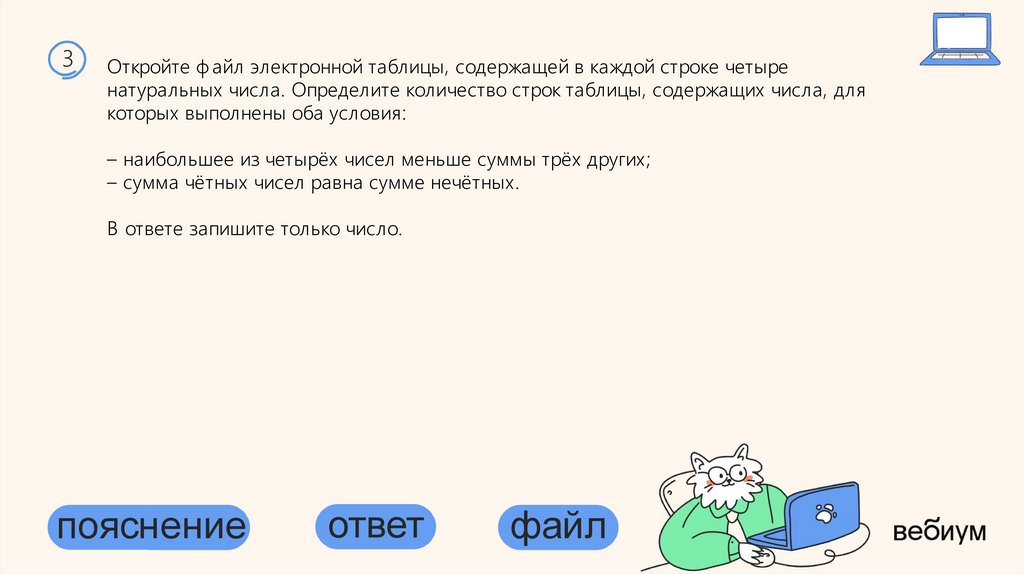 3

Откройте файл электронной таблицы, содержащей в каждой строке четыре натуральных числа. Определите количество строк таблицы, содержащих числа, для которых выполнены оба условия:

– наибольшее из четырёх чисел меньше суммы трёх других;
– сумма чётных чисел равна сумме нечётных.

В ответе запишите только число.

пояснение

ответ

файл

вебиум